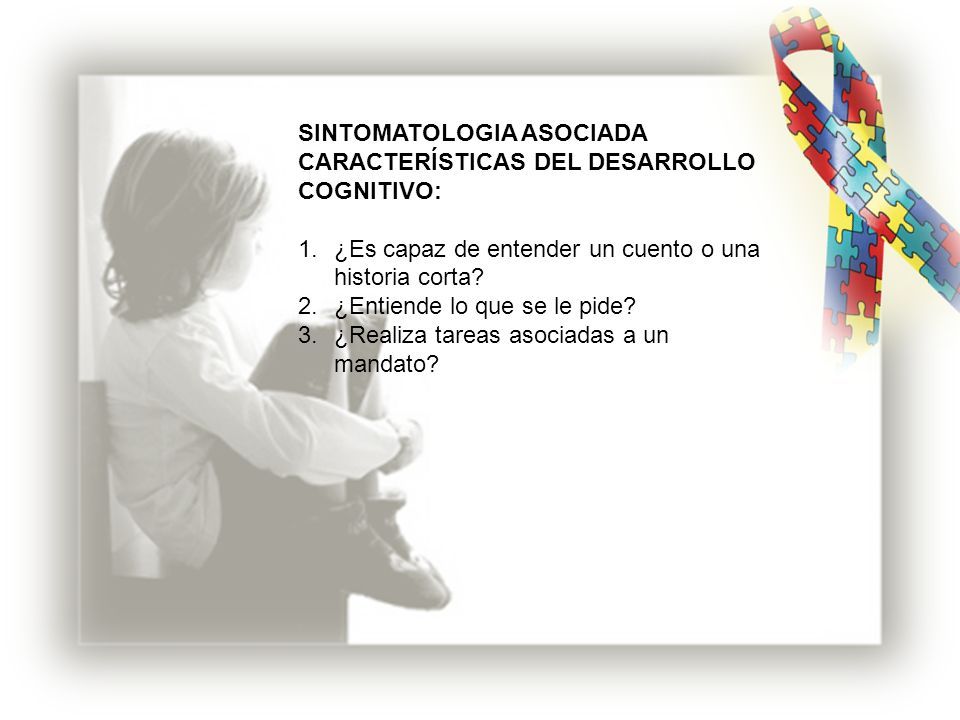 SINTOMATOLOGIA ASOCIADA CARACTERÍSTICAS DEL DESARROLLO COGNITIVO:

1. ¿Es capaz de entender un cuento o una historia corta?
2. ¿Entiende lo que se le pide?
3. ¿Realiza tareas asociadas a un mandato?